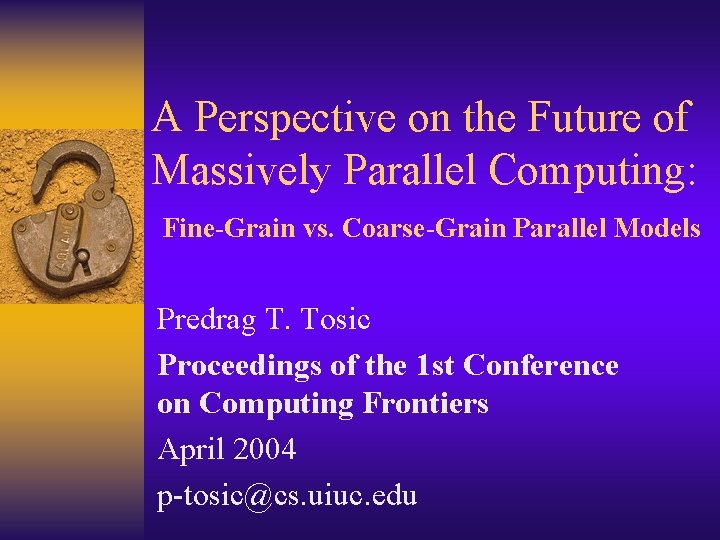 A Perspective on the Future of Massively Parallel Computing:

Fine-Grain vs. Coarse-Grain Parallel Models

Predrag T. Tosic

Proceedings of the 1st Conference on Computing Frontiers

April 2004

p-tosic@cs.uiuc.edu